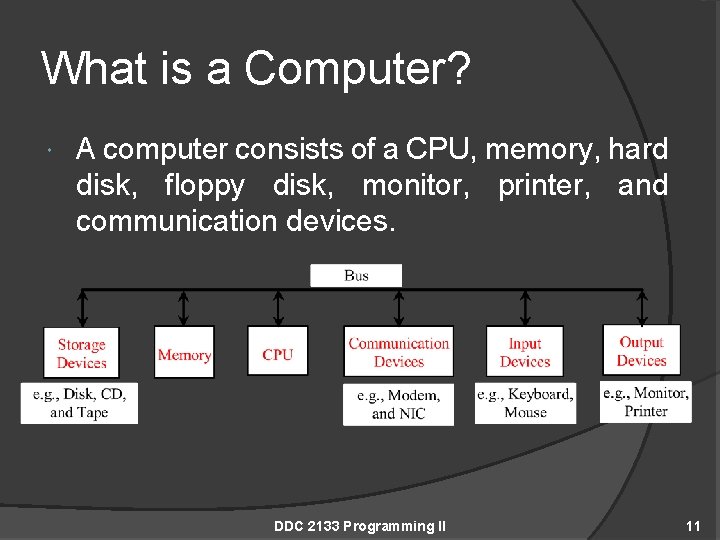 What is a Computer?

A computer consists of a CPU, memory, hard disk, floppy disk, monitor, printer, and communication devices.

Bus

Storage Devices

Memory

CPU

Communication Devices

Input Devices

Output Devices

e.g., Disk, CD, and Tape

e.g., Modem, and NIC

e.g., Keyboard, Mouse

e.g., Monitor, Printer

DDC 2133 Programming II

11